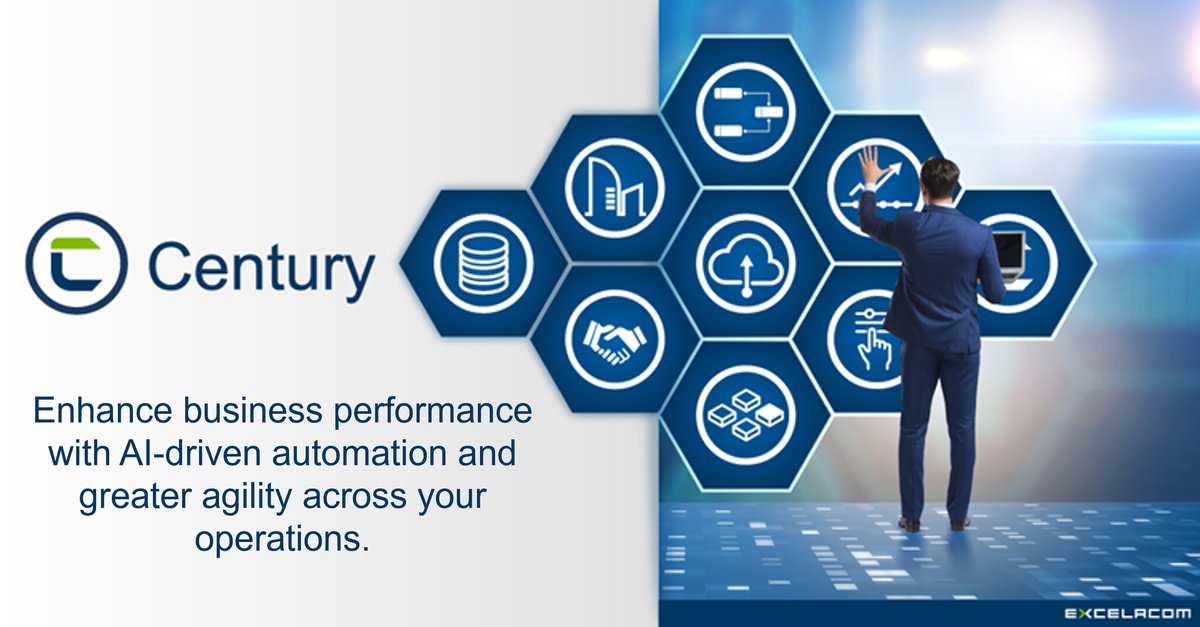 Century

Enhance business performance with AI-driven automation and greater agility across your operations.

EXCELACOM